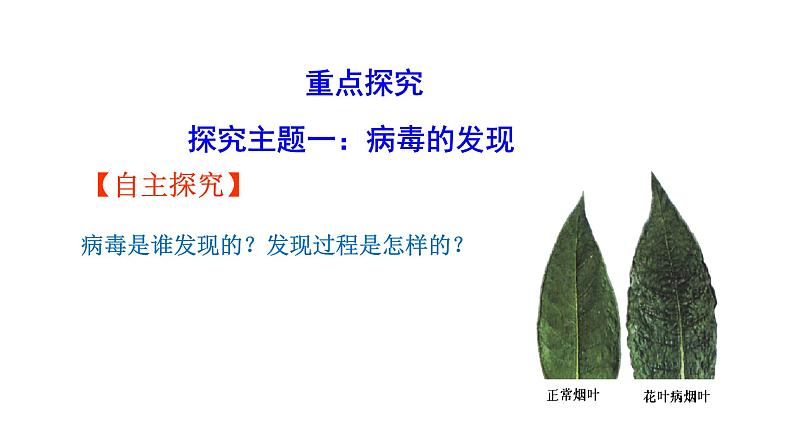 重点探究

探究主题一：病毒的发现

【自主探究】

病毒是谁发现的？发现过程是怎样的？

正常烟叶

花叶病烟叶